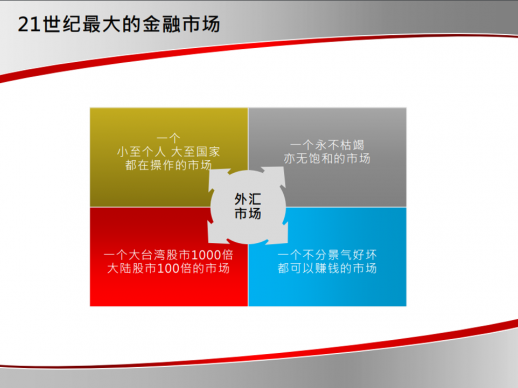 21世纪最大的金融市场

一个
小至个人 大至国家
都在操作的市场

一个永不枯竭
亦无饱和的市场

外汇
市场

一个大台湾股市1000倍
大陆股市100倍的市场

一个不分景气好坏
都可以赚钱的市场